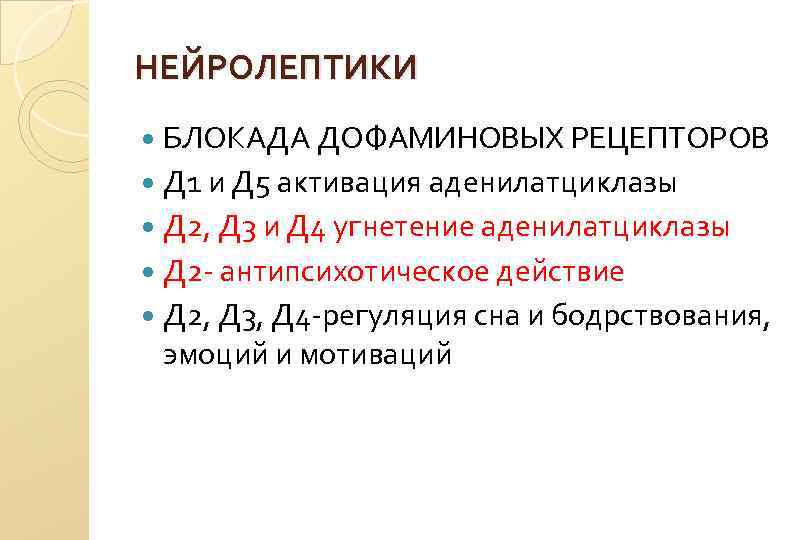 НЕЙРОЛЕПТИКИ

- БЛОКАДА ДОФАМИНОВЫХ РЕЦЕПТОРОВ
- Д1 и Д5 активация аденилатциклазы
- Д2, Д3 и Д4 угнетение аденилатциклазы
- Д2- антипсихотическое действие
- Д2, Д3, Д4-регуляция сна и бодрствования, эмоций и мотиваций